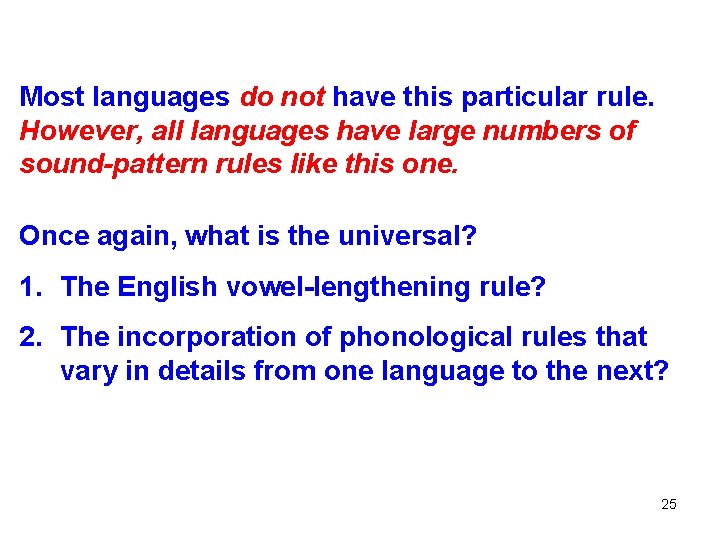 Most languages do not have this particular rule. However, all languages have large numbers of sound-pattern rules like this one.

Once again, what is the universal?

1. The English vowel-lengthening rule?

2. The incorporation of phonological rules that vary in details from one language to the next?

25